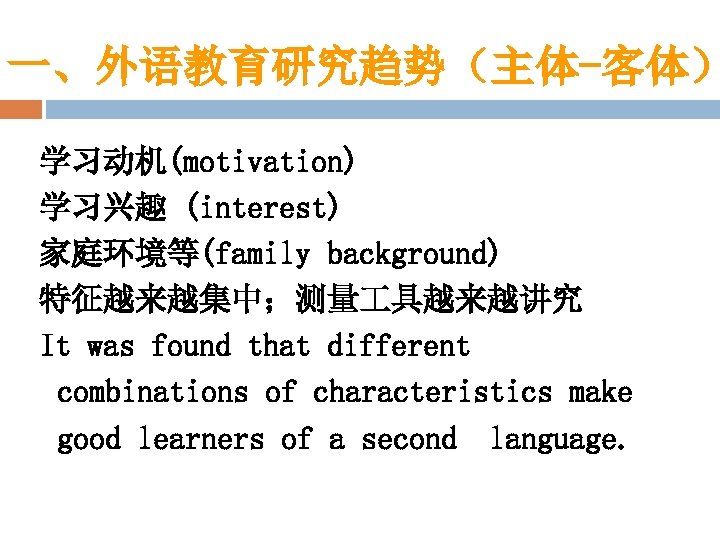 一、外语教育研究趋势（主体-客体）

学习动机(motivation)
学习兴趣 (interest)
家庭环境等(family background)
特征越来越集中；测量工具越来越讲究
It was found that different combinations of characteristics make good learners of a second language.